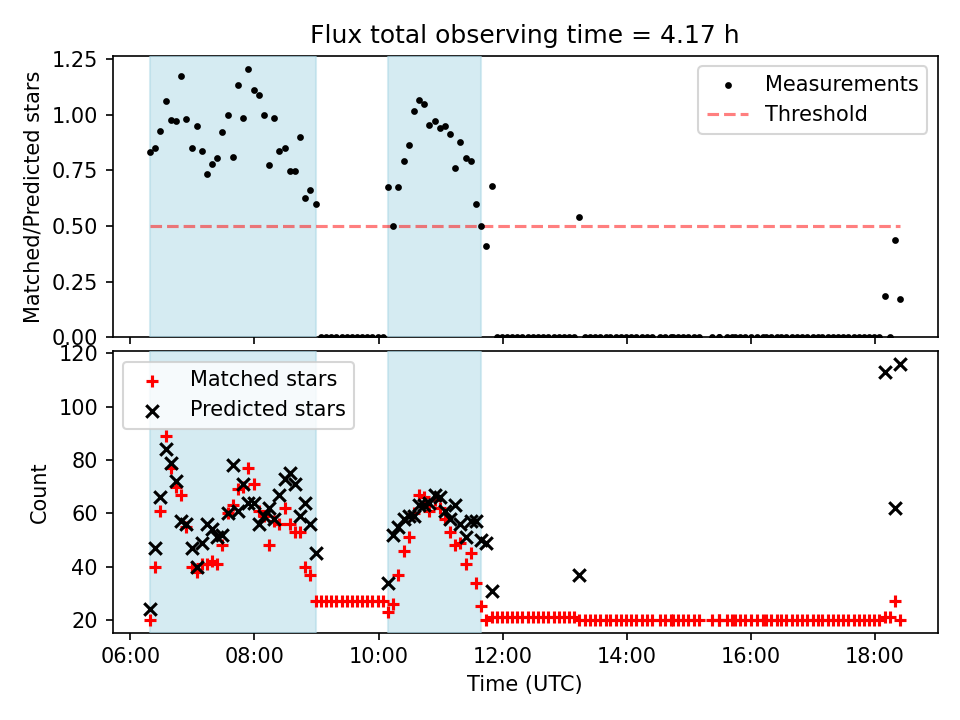 Flux total observing time = 4.17 h

Matched/Predicted stars

1.25
1.00
0.75
0.50
0.25
0.00

Measurements
Threshold

Count

120
100
80
60
40
20

Matched stars
Predicted stars

06:00
08:00
10:00
12:00
14:00
16:00
18:00

Time (UTC)